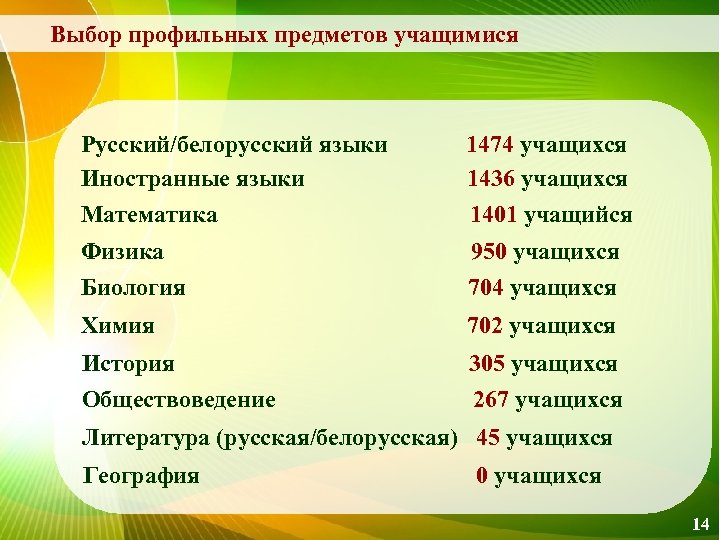 Выбор профильных предметов учащимися

Русский/белорусский языки 1474 учащихся
Иностранные языки 1436 учащихся
Математика 1401 учащийся
Физика 950 учащихся
Биология 704 учащихся
Химия 702 учащихся
История 305 учащихся
Обществоведение 267 учащихся
Литература (русская/белорусская) 45 учащихся
География 0 учащихся

14